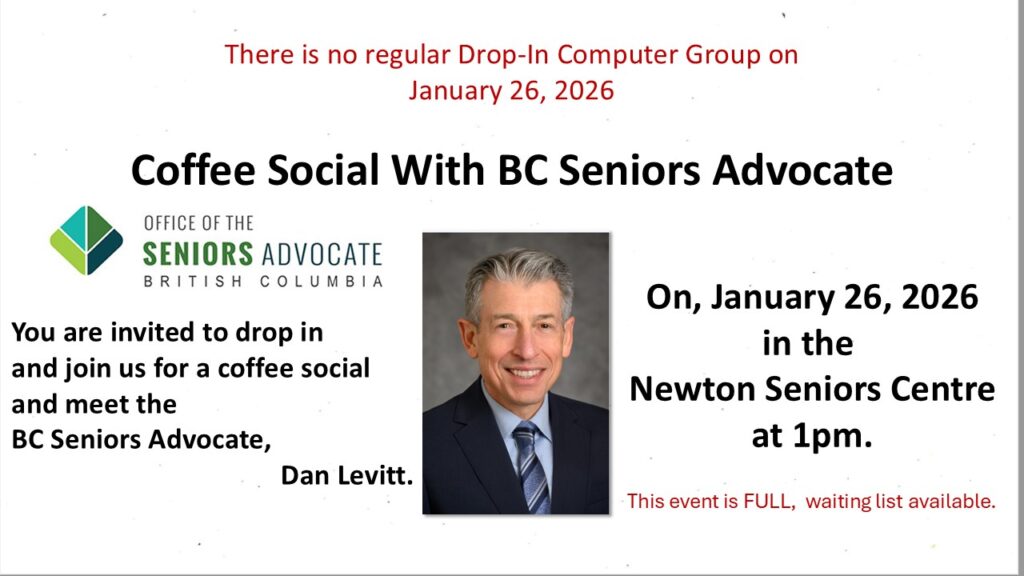 There is no regular Drop-In Computer Group on January 26, 2026

Coffee Social With BC Seniors Advocate

OFFICE OF THE
SENIORS ADVOCATE
BRITISH COLUMBIA

You are invited to drop in and join us for a coffee social and meet the BC Seniors Advocate,
Dan Levitt.

On, January 26, 2026
in the
Newton Seniors Centre
at 1pm.

This event is FULL, waiting list available.